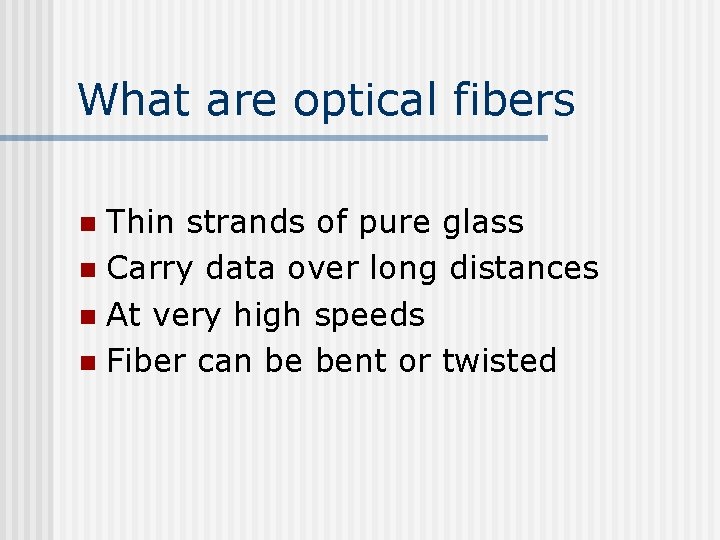 What are optical fibers

- Thin strands of pure glass
- Carry data over long distances
- At very high speeds
- Fiber can be bent or twisted